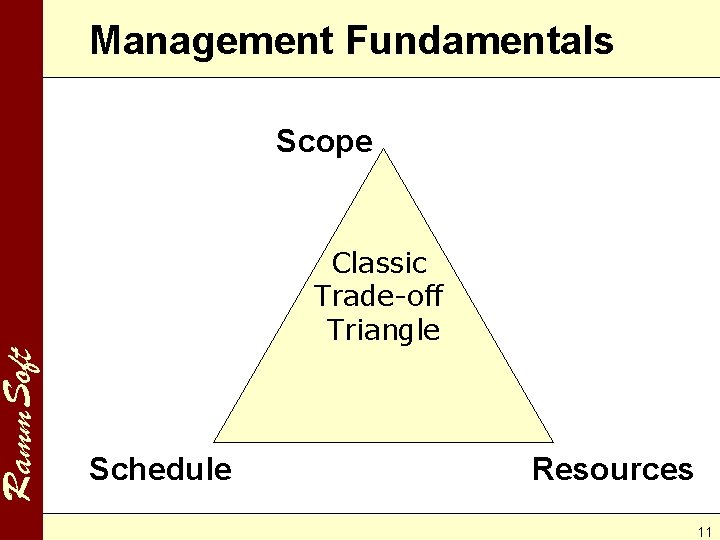 Management Fundamentals

Scope

Classic Trade-off Triangle

Schedule

Resources

Ramm Soft

11